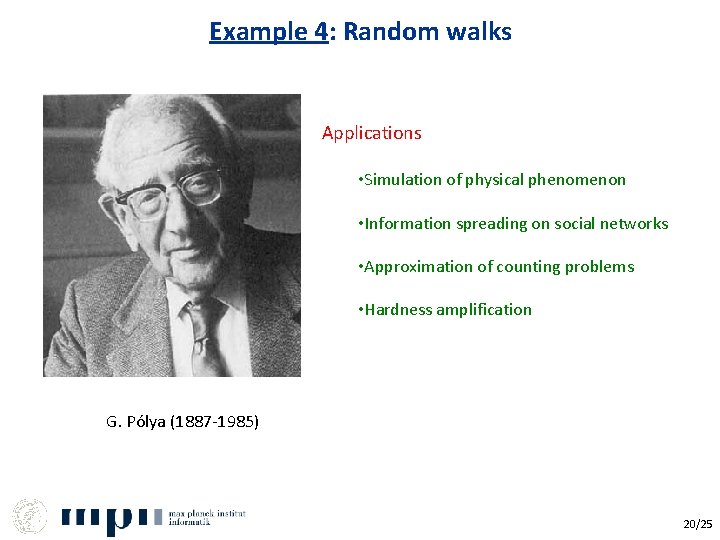 Example 4: Random walks

Applications

•Simulation of physical phenomenon

•Information spreading on social networks

•Approximation of counting problems

•Hardness amplification

G. Pólya (1887-1985)

mpi max planck institut informatik

20/25